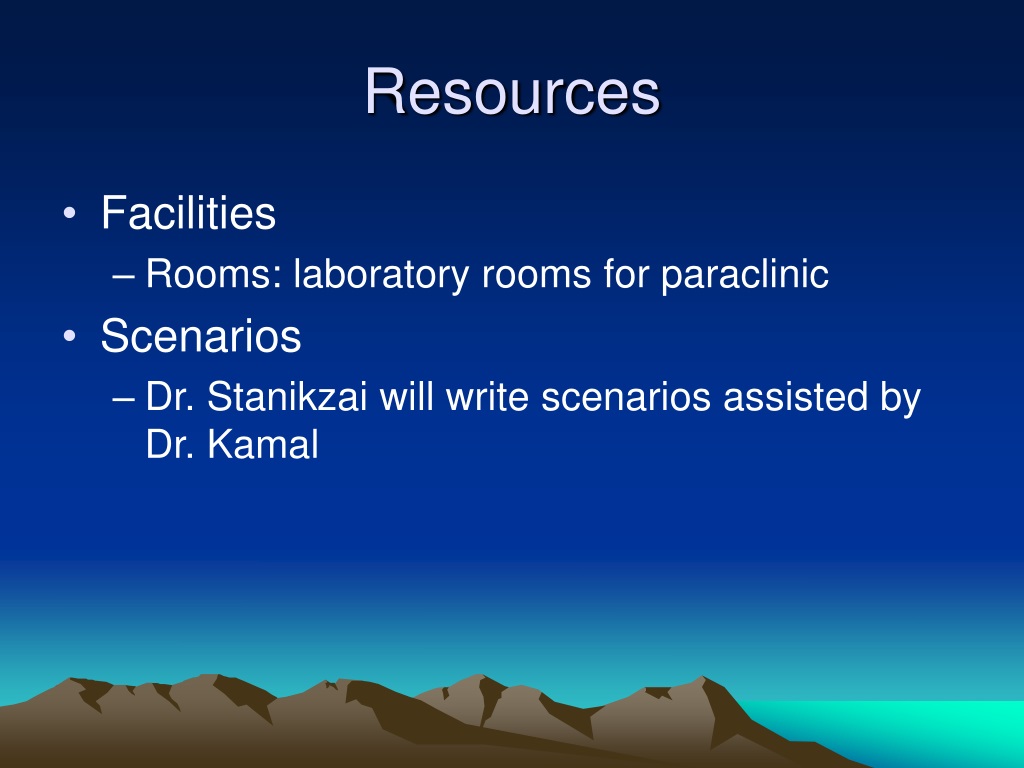 Resources

• Facilities
– Rooms: laboratory rooms for paraclinic
• Scenarios
– Dr. Stanikzai will write scenarios assisted by Dr. Kamal